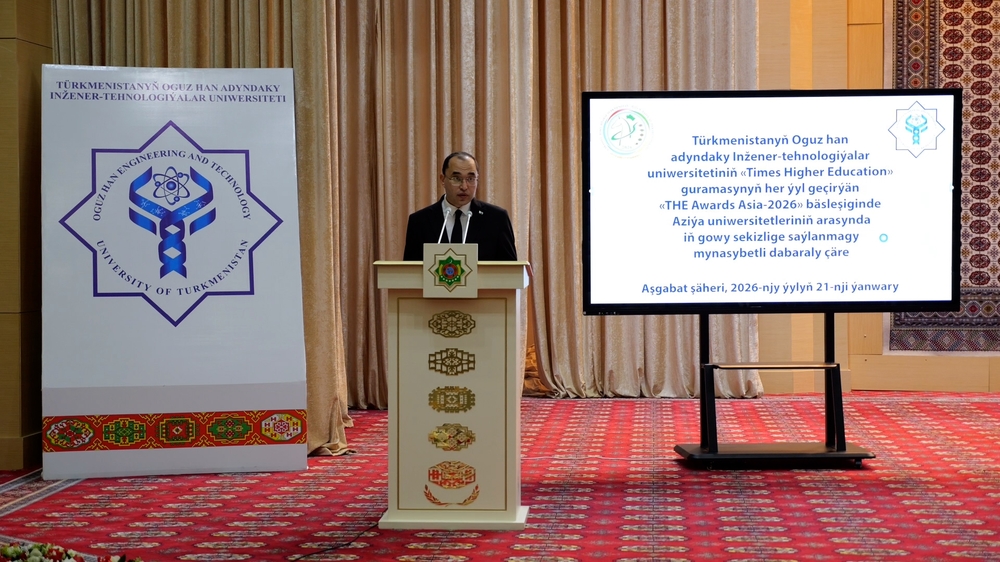 TÜRKMENISTANYŇ OGUZ HAN ADYNDAKY INŽENER-TEHNOLOGIÝALAR UNIWERSITETI

OGUZ HAN ENGINEERING AND TECHNOLOGY UNIVERSITY OF TURKMENISTAN

Türkmenistanyň Oguz han adyndaky Inžener-tehnologiýalar uniwersitetiniň «Times Higher Education» guramasynyň her ýyl geçirýän «THE Awards Asia-2026» bäsleşiginde Aziýa uniwersitetleriniň arasynda iň gowy sekizlige saýlanmagy mynasybetli dabaraly çäre

Aşgabat şäheri, 2026-njy ýylyň 21-nji ýanwary